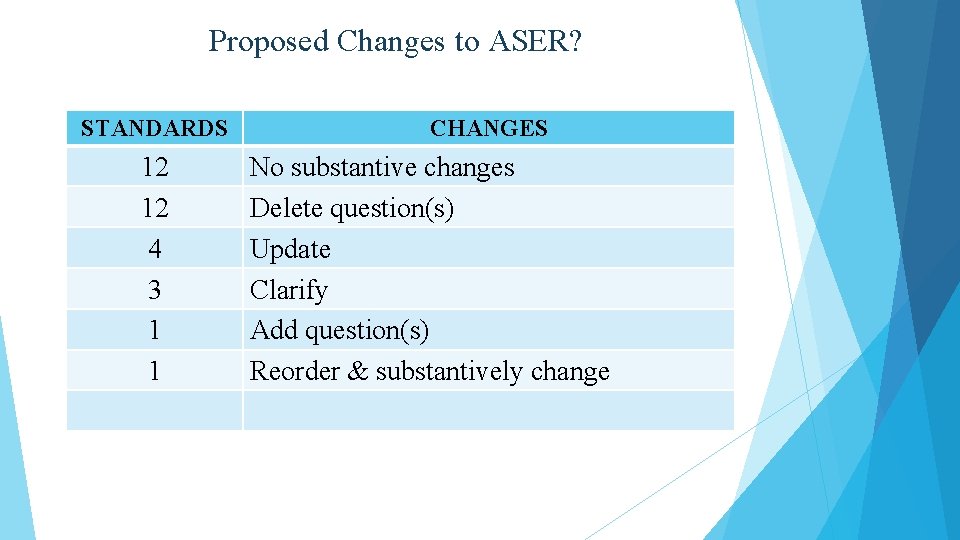 Proposed Changes to ASER?

| STANDARDS | CHANGES |
|---|---|
| 12 | No substantive changes |
| 12 | Delete question(s) |
| 4 | Update |
| 3 | Clarify |
| 1 | Add question(s) |
| 1 | Reorder & substantively change |
| | |